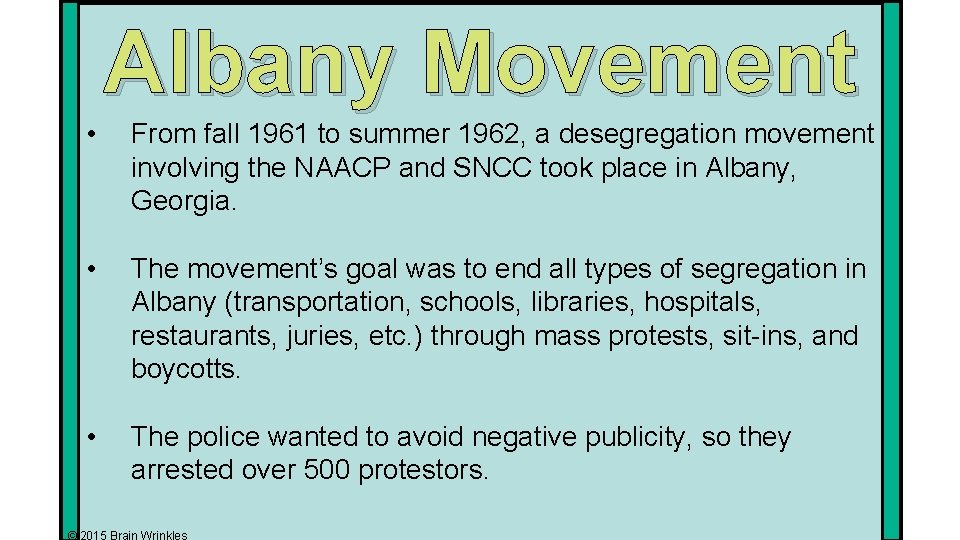 Albany Movement

• From fall 1961 to summer 1962, a desegregation movement involving the NAACP and SNCC took place in Albany, Georgia.

• The movement's goal was to end all types of segregation in Albany (transportation, schools, libraries, hospitals, restaurants, juries, etc.) through mass protests, sit-ins, and boycotts.

• The police wanted to avoid negative publicity, so they arrested over 500 protestors.

© 2015 Brain Wrinkles